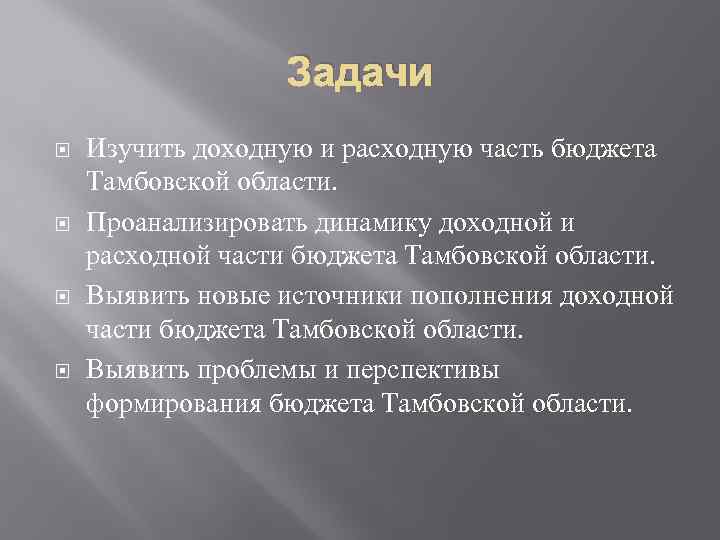 Задачи

Изучить доходную и расходную часть бюджета Тамбовской области.

Проанализировать динамику доходной и расходной части бюджета Тамбовской области.

Выявить новые источники пополнения доходной части бюджета Тамбовской области.

Выявить проблемы и перспективы формирования бюджета Тамбовской области.